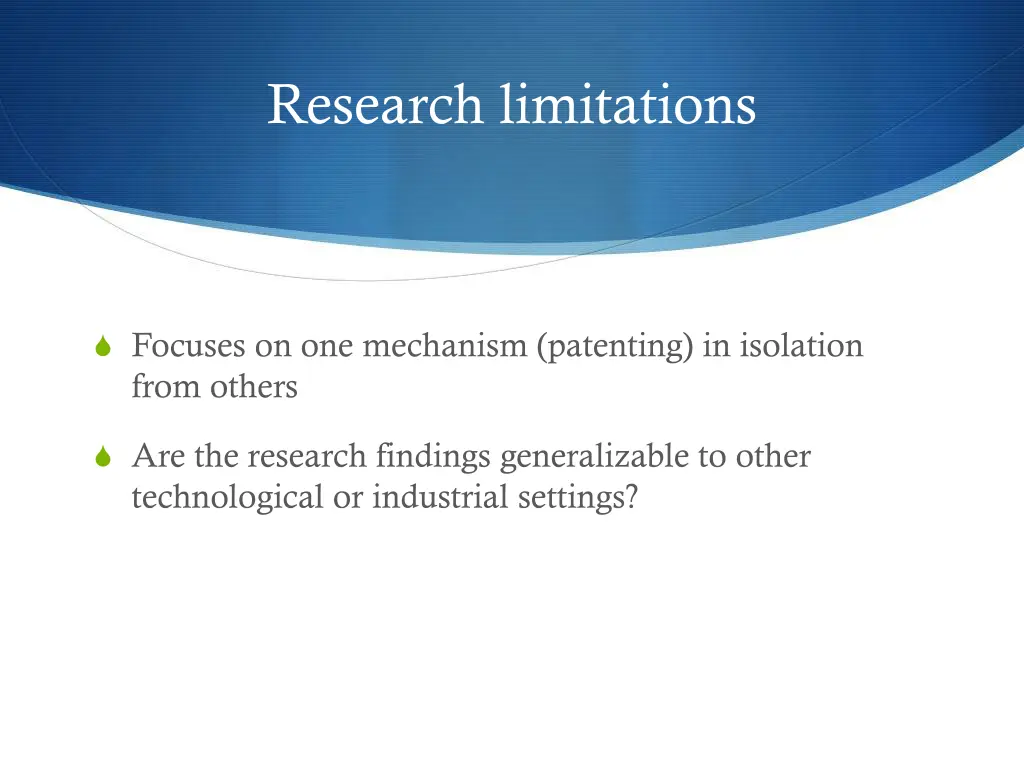 Research limitations

Focuses on one mechanism (patenting) in isolation from others

Are the research findings generalizable to other technological or industrial settings?